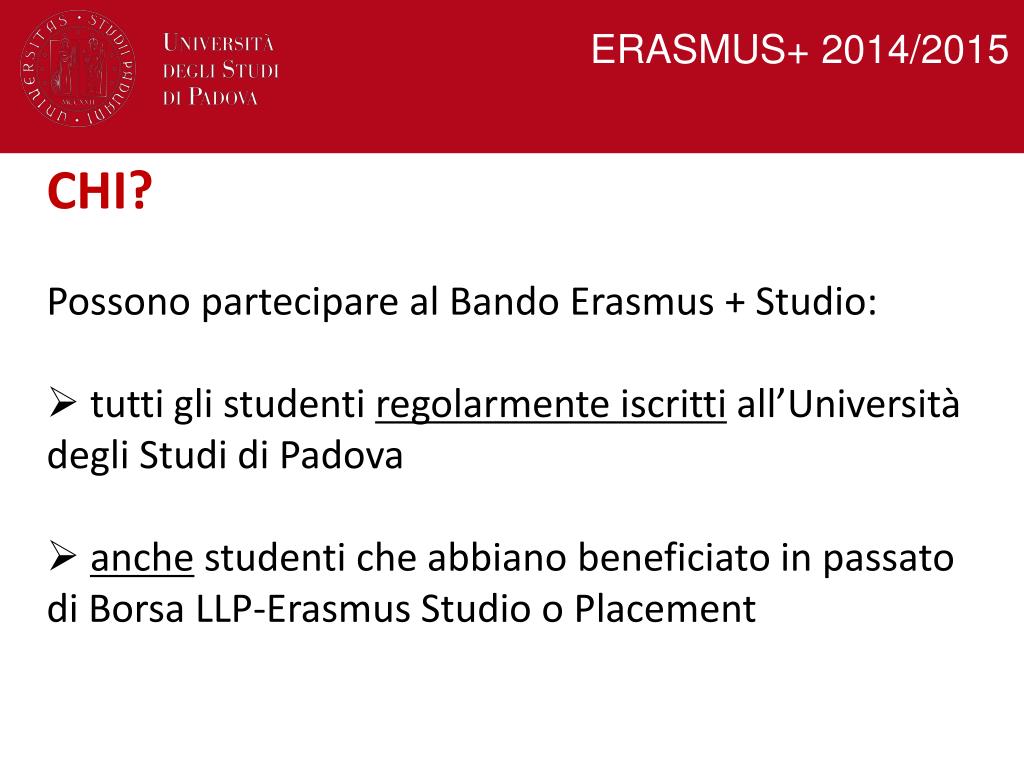 UNIVERSITÀ DEGLI STUDI DI PADOVA

ERASMUS+ 2014/2015

CHI?

Possono partecipare al Bando Erasmus + Studio:

➢ tutti gli studenti regolarmente iscritti all'Università degli Studi di Padova

➢ anche studenti che abbiano beneficiato in passato di Borsa LLP-Erasmus Studio o Placement